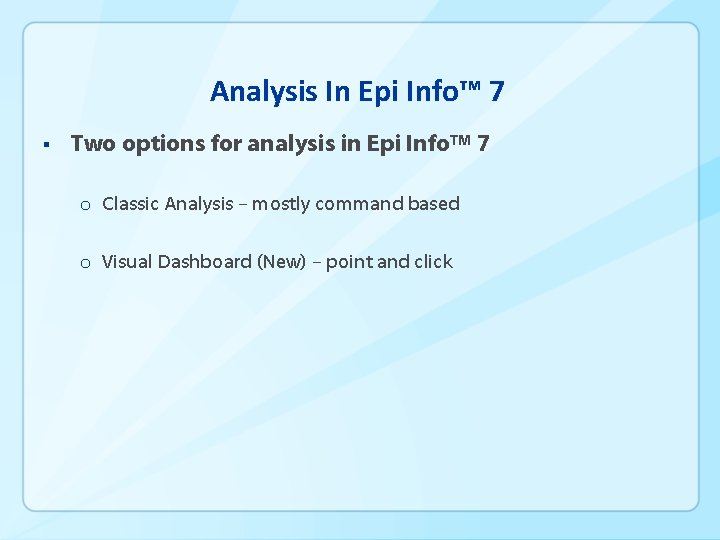 Analysis In Epi Info™ 7

▪ Two options for analysis in Epi Info™ 7

o Classic Analysis – mostly command based

o Visual Dashboard (New) – point and click